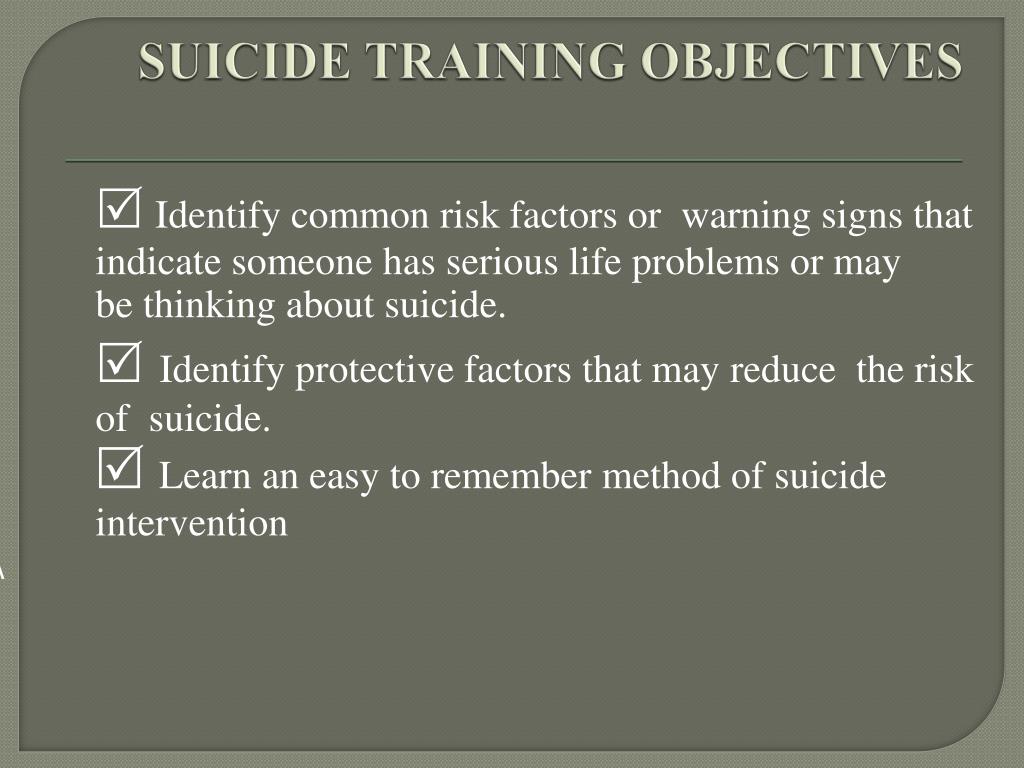 SUICIDE TRAINING OBJECTIVES

☑ Identify common risk factors or warning signs that indicate someone has serious life problems or may be thinking about suicide.

☑ Identify protective factors that may reduce the risk of suicide.

☑ Learn an easy to remember method of suicide intervention